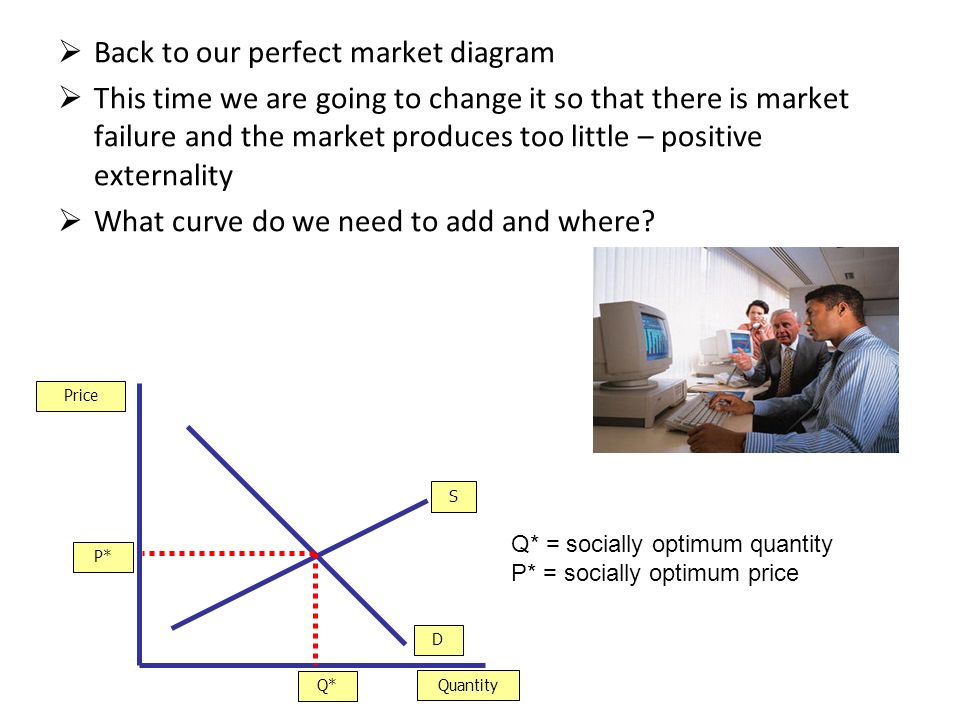 ➢ Back to our perfect market diagram

➢ This time we are going to change it so that there is market failure and the market produces too little – positive externality

➢ What curve do we need to add and where?

Price

S

P*

D

Q*

Quantity

Q* = socially optimum quantity
P* = socially optimum price